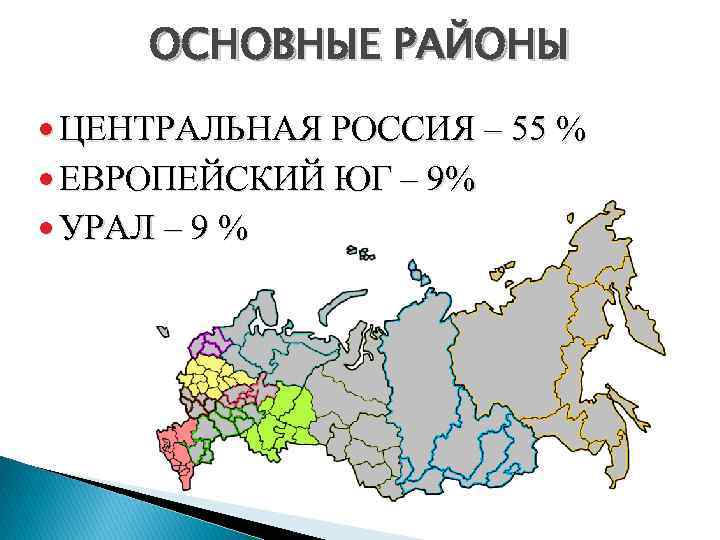 ОСНОВНЫЕ РАЙОНЫ

ЦЕНТРАЛЬНАЯ РОССИЯ – 55 %

ЕВРОПЕЙСКИЙ ЮГ – 9%

УРАЛ – 9 %